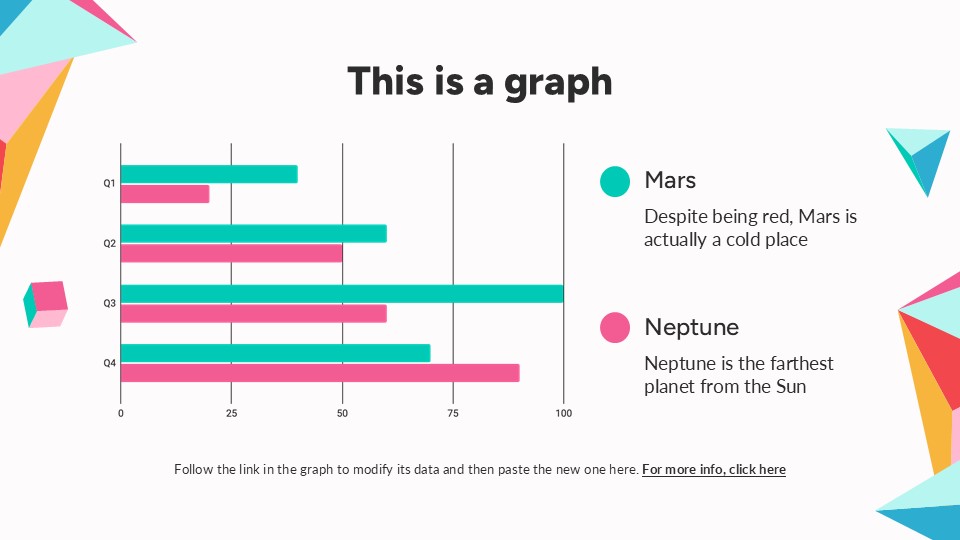 This is a graph

Q1
Q2
Q3
Q4

0
25
50
75
100

Mars

Despite being red, Mars is actually a cold place

Neptune

Neptune is the farthest planet from the Sun

Follow the link in the graph to modify its data and then paste the new one here. For more info, click here